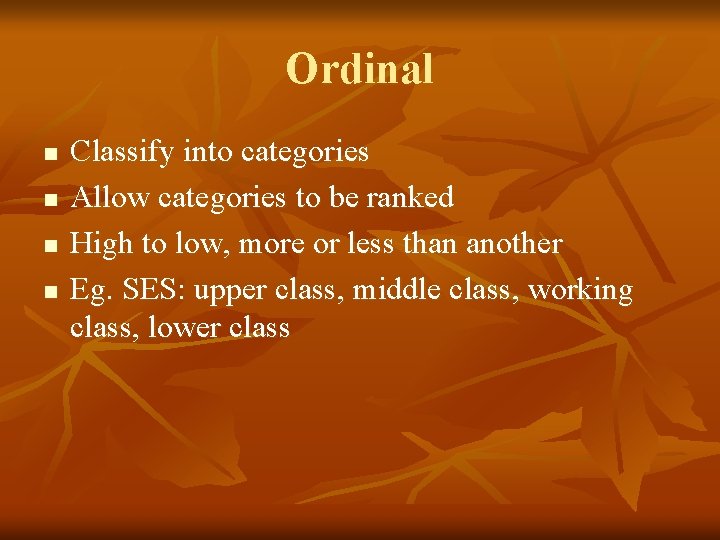 Ordinal

- Classify into categories
- Allow categories to be ranked
- High to low, more or less than another
- Eg. SES: upper class, middle class, working class, lower class